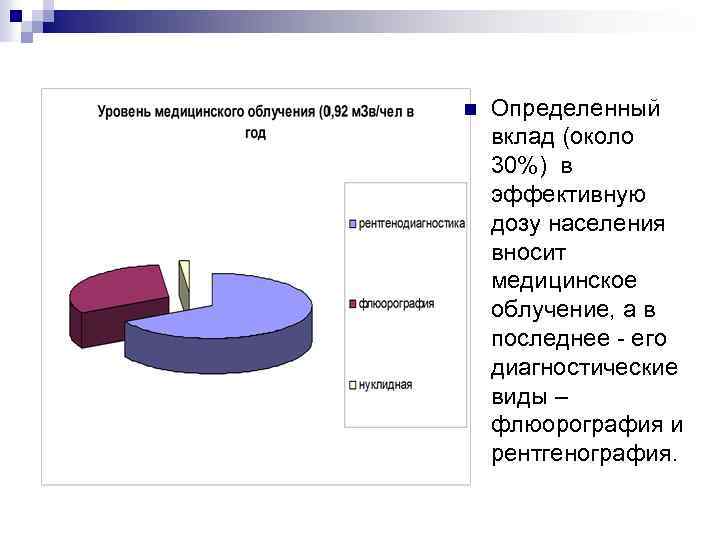 Уровень медицинского облучения (0,92 мЗв/чел в год

рентгенодиагностика

флюорография

нуклидная

Определенный вклад (около 30%) в эффективную дозу населения вносит медицинское облучение, а в последнее - его диагностические виды – флюорография и рентгенография.